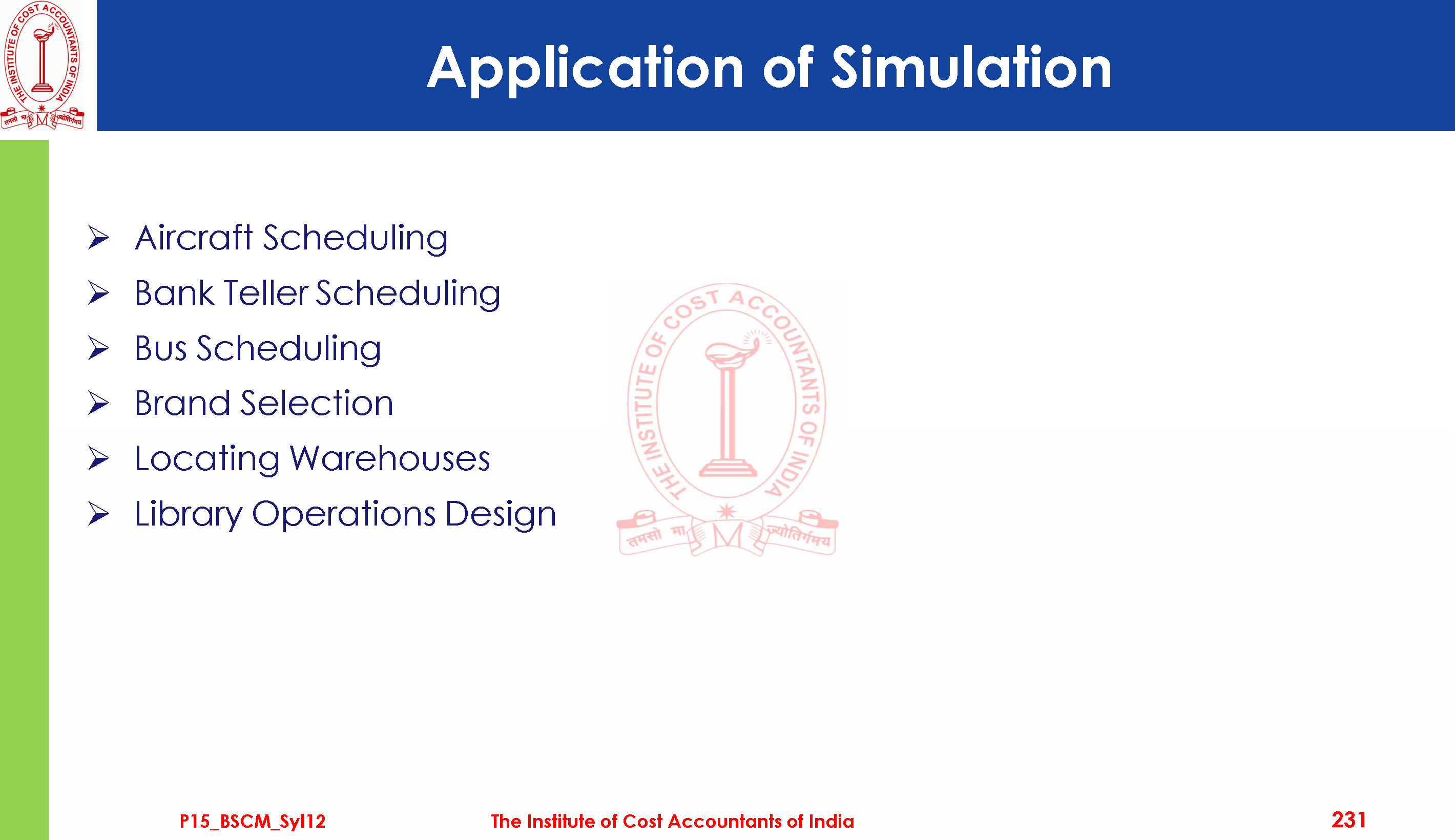 THE INSTITUTE OF COST ACCOUNTANTS OF INDIA
तमसो मा ज्योतिर्गमय

Application of Simulation

➢ Aircraft Scheduling
➢ Bank Teller Scheduling
➢ Bus Scheduling
➢ Brand Selection
➢ Locating Warehouses
➢ Library Operations Design

THE INSTITUTE OF COST ACCOUNTANTS OF INDIA
तमसो मा ज्योतिर्गमय

P15_BSCM_Syl12
The Institute of Cost Accountants of India
231